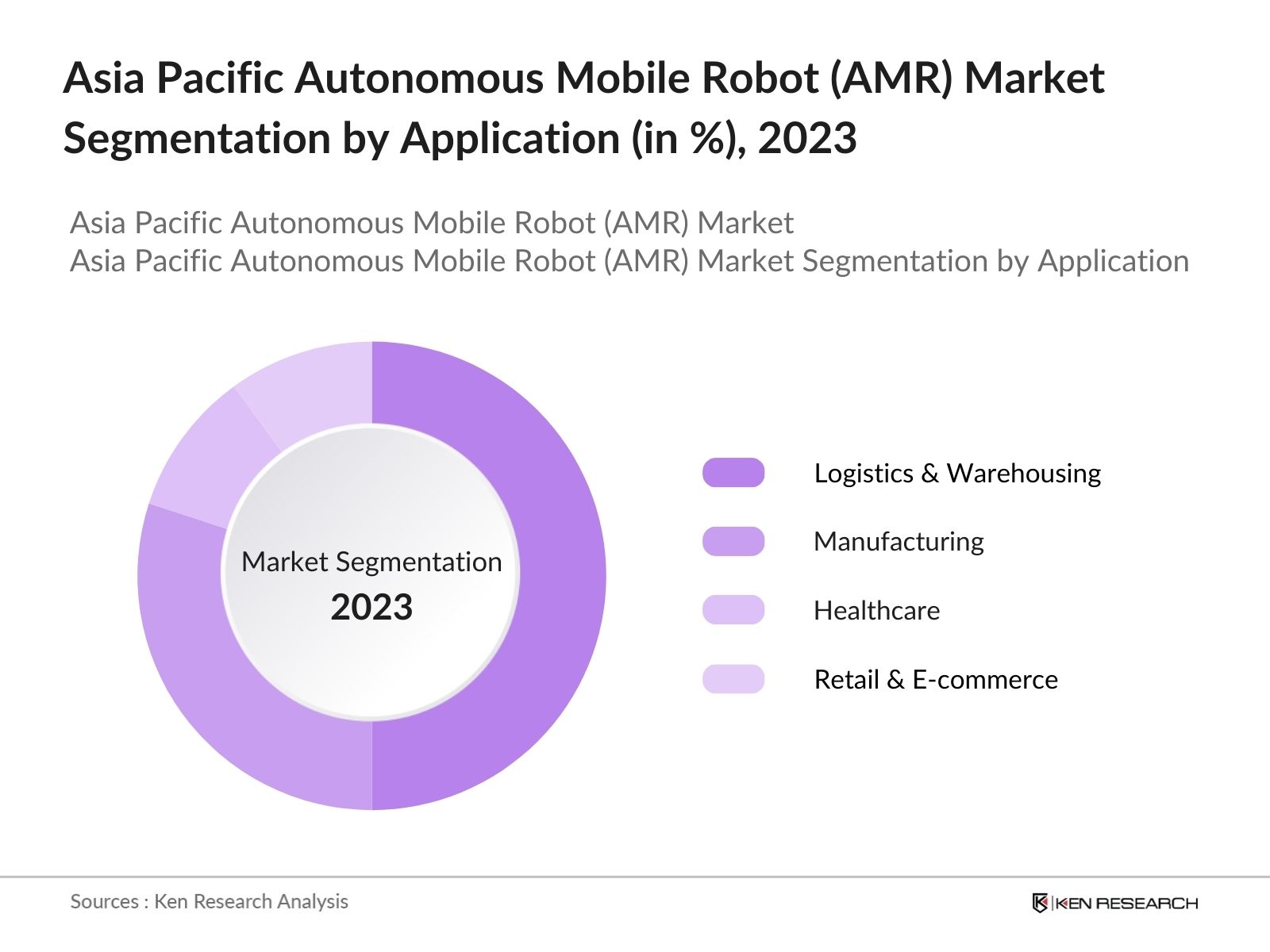 Asia Pacific Autonomous Mobile Robot (AMR) Market Segmentation by Application (in %), 2023

Asia Pacific Autonomous Mobile Robot (AMR) Market
Asia Pacific Autonomous Mobile Robot (AMR) Market Segmentation by Application

Market Segmentation
2023

Logistics & Warehousing
Manufacturing
Healthcare
Retail & E-commerce

Sources : Ken Research Analysis

KEN RESEARCH